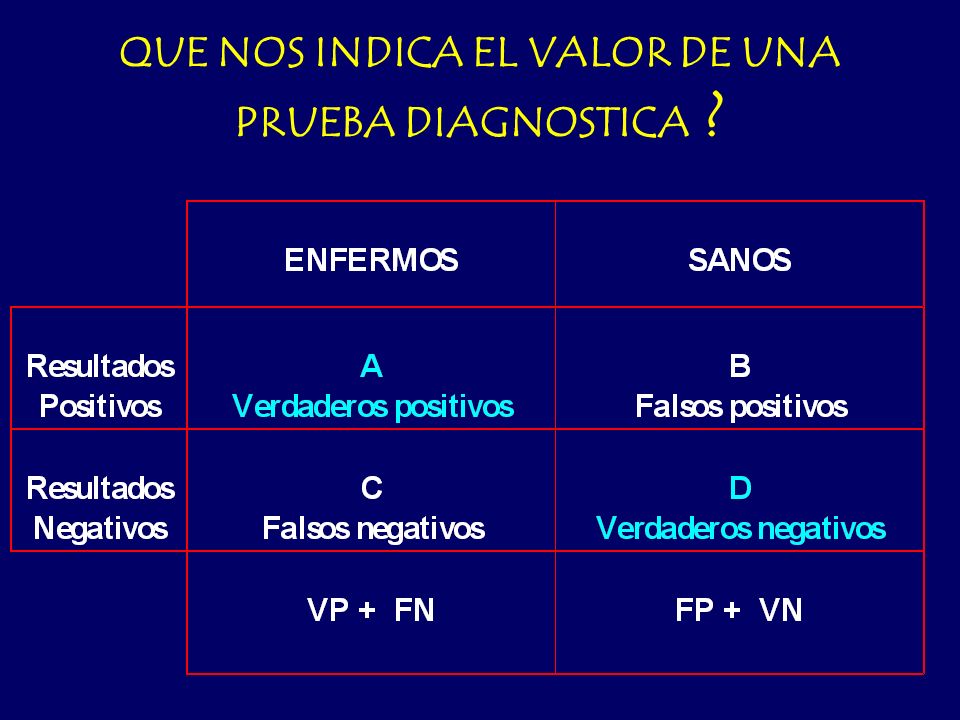 QUE NOS INDICA EL VALOR DE UNA PRUEBA DIAGNOSTICA ?

| | ENFERMOS | SANOS |
|---|---|---|
| Resultados Positivos | A Verdaderos positivos | B Falsos positivos |
| Resultados Negativos | C Falsos negativos | D Verdaderos negativos |
| | VP + FN | FP + VN |